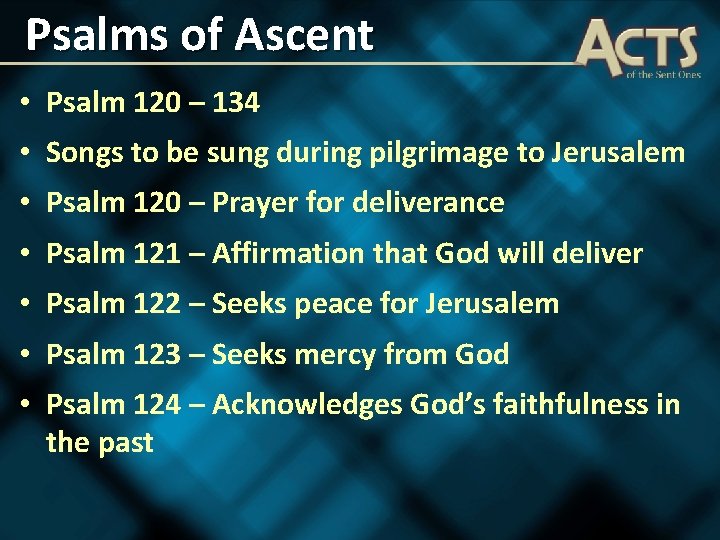 Psalms of Ascent

ACTS
of the Sent Ones

• Psalm 120 – 134
• Songs to be sung during pilgrimage to Jerusalem
• Psalm 120 – Prayer for deliverance
• Psalm 121 – Affirmation that God will deliver
• Psalm 122 – Seeks peace for Jerusalem
• Psalm 123 – Seeks mercy from God
• Psalm 124 – Acknowledges God's faithfulness in the past